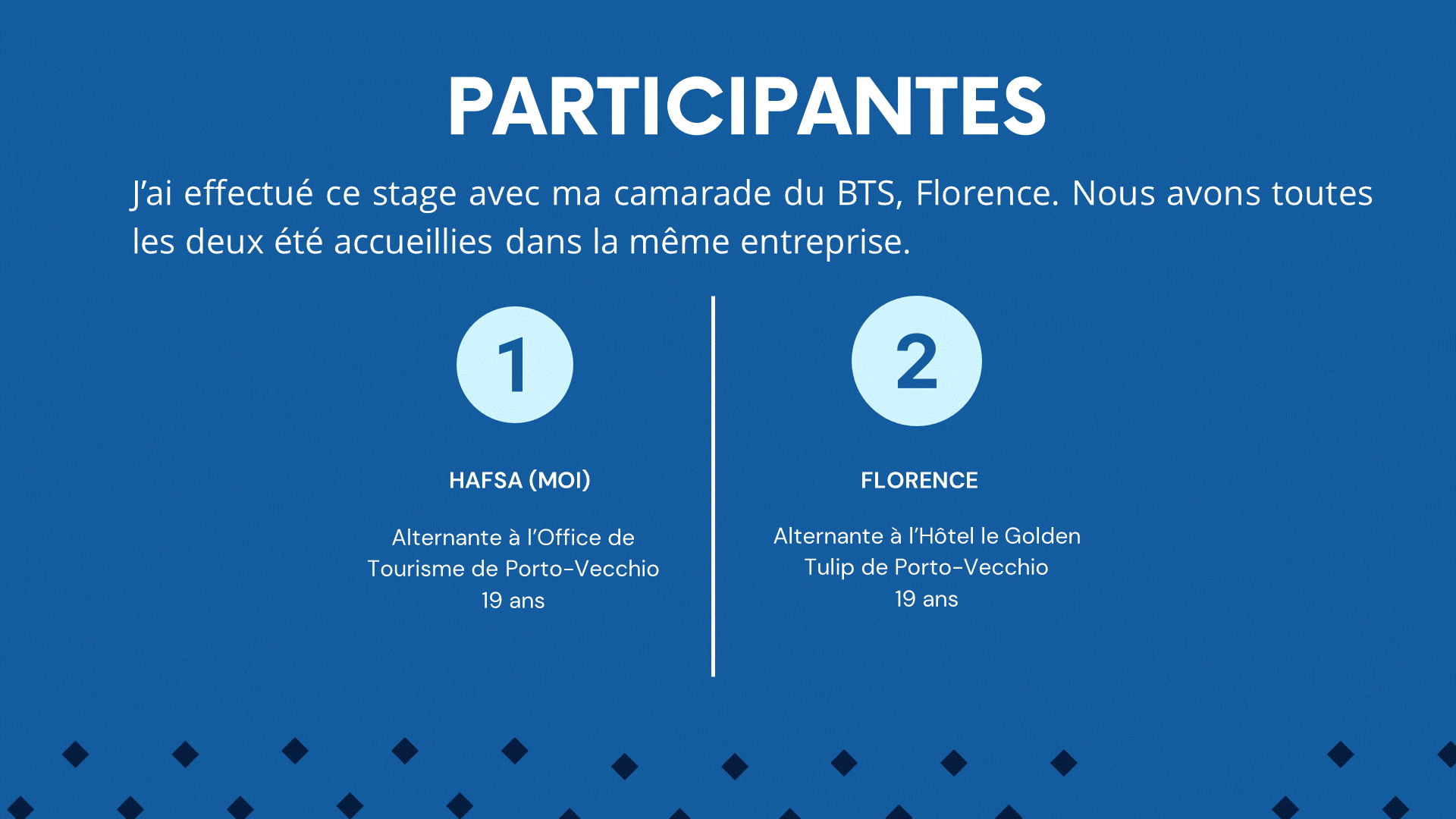 PARTICIPANTES

J'ai effectué ce stage avec ma camarade du BTS, Florence. Nous avons toutes les deux été accueillies dans la même entreprise.

1

HAFSA (MOI)

Alternante à l'Office de Tourisme de Porto-Vecchio
19 ans

2

FLORENCE

Alternante à l'Hôtel le Golden Tulip de Porto-Vecchio
19 ans